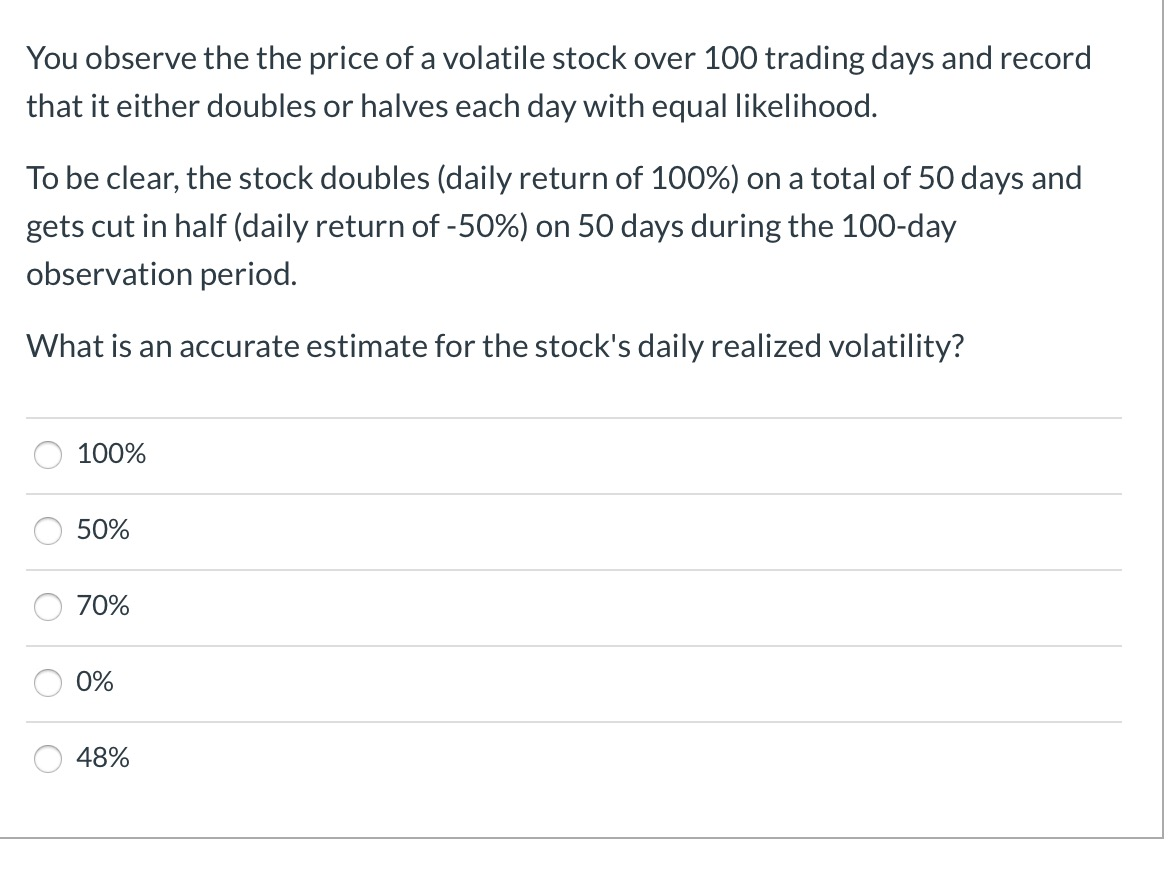 You observe the the price of a volatile stock over 100 trading days and record that it either doubles or halves each day with equal likelihood.

To be clear, the stock doubles (daily return of 100%) on a total of 50 days and gets cut in half (daily return of -50%) on 50 days during the 100-day observation period.

What is an accurate estimate for the stock's daily realized volatility?

100%

50%

70%

0%

48%